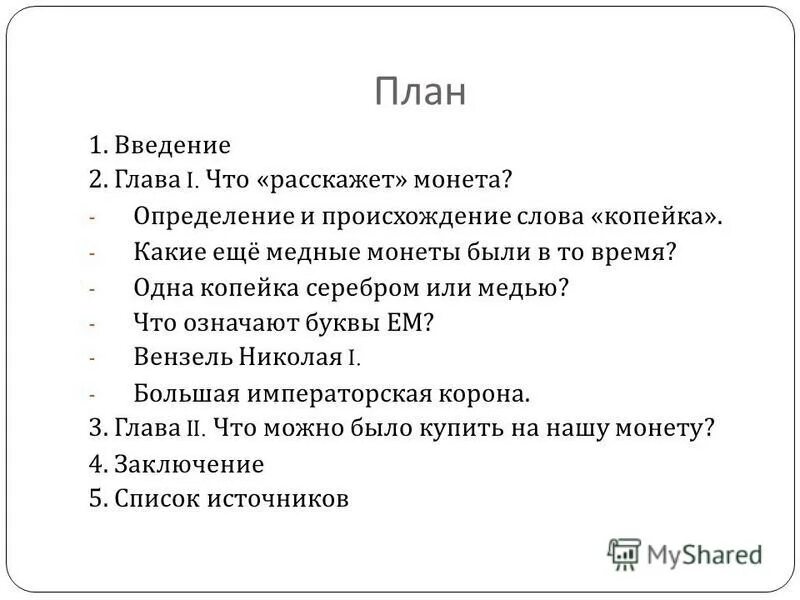 План

1. Введение
2. Глава I. Что «расскажет» монета?
- Определение и происхождение слова «копейка».
- Какие ещё медные монеты были в то время?
- Одна копейка серебром или медью?
- Что означают буквы ЕМ?
- Вензель Николая I.
- Большая императорская корона.
3. Глава II. Что можно было купить на нашу монету?
4. Заключение
5. Список источников

MyShared